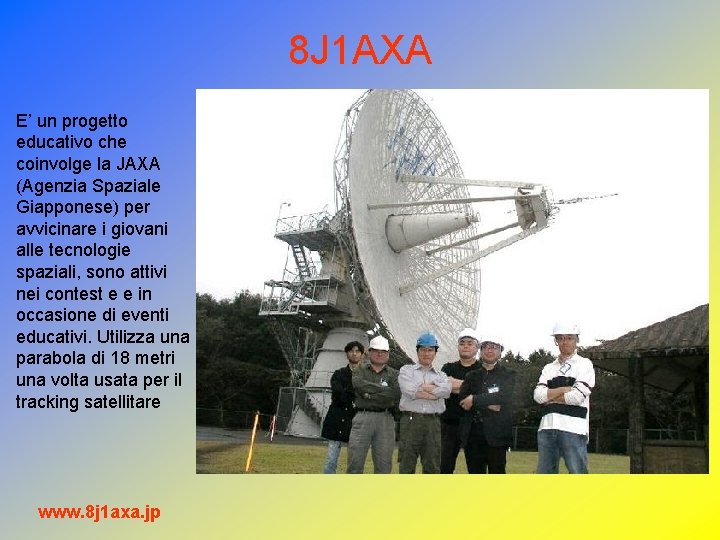 8J1AXA

E' un progetto educativo che coinvolge la JAXA (Agenzia Spaziale Giapponese) per avvicinare i giovani alle tecnologie spaziali, sono attivi nei contest e e in occasione di eventi educativi. Utilizza una parabola di 18 metri una volta usata per il tracking satellitare

www.8j1axa.jp